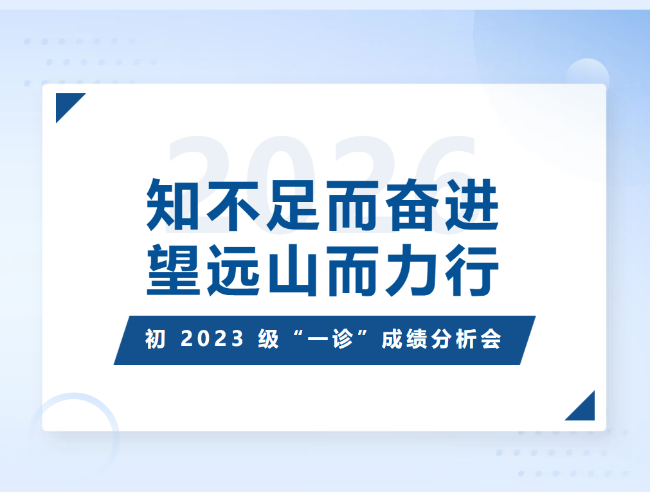 2026

知不足而奋进
望远山而力行

初 2023 级“一诊”成绩分析会